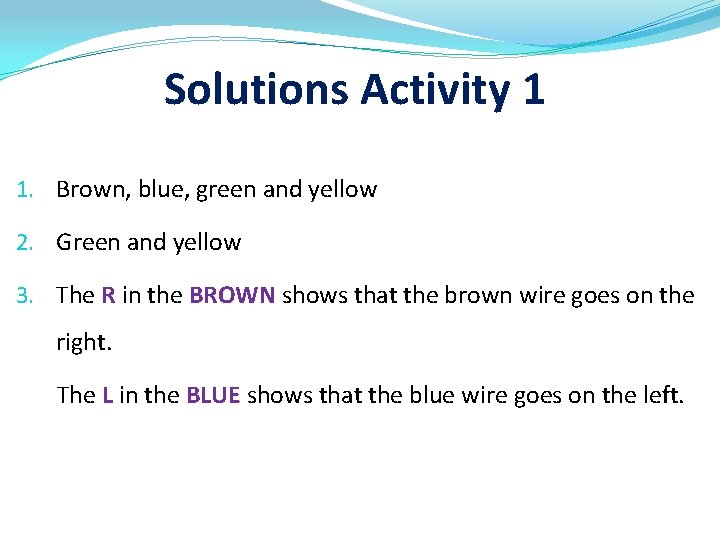 Solutions Activity 1

1. Brown, blue, green and yellow

2. Green and yellow

3. The R in the BROWN shows that the brown wire goes on the right.

The L in the BLUE shows that the blue wire goes on the left.